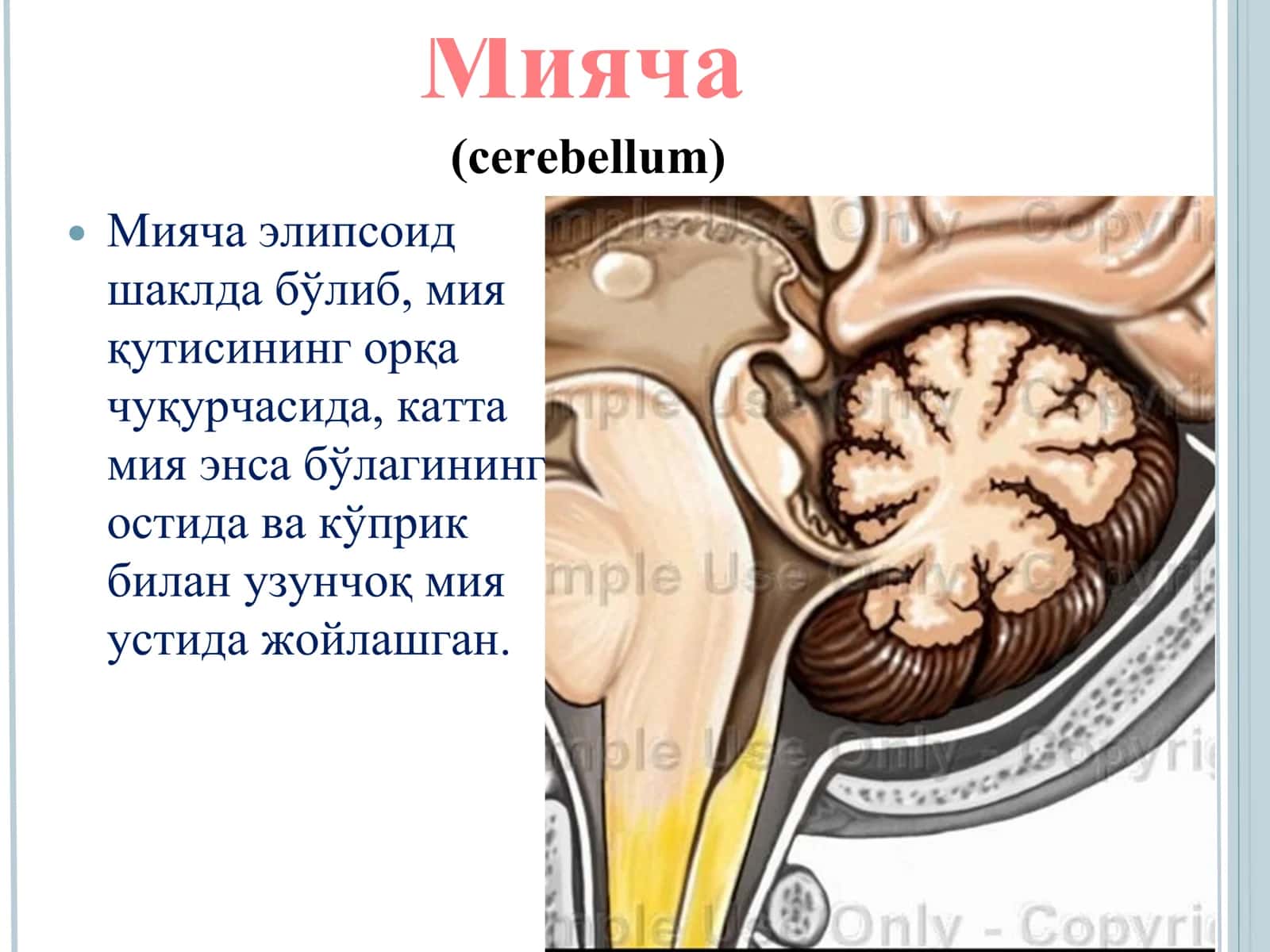 Мияча
(cerebellum)

Мияча элипсоид шаклда бўлиб, мия қутисининг орқа чуқурчасида, катта мия энса бўлагининг остида ва кўприк билан узунчоқ мия устида жойлашган.

mple Use Only - Copyri
mple Use Only - Copyri
mple Use Only - Copyri
mple Use Only - Copyri
mple Use Only - Copyri